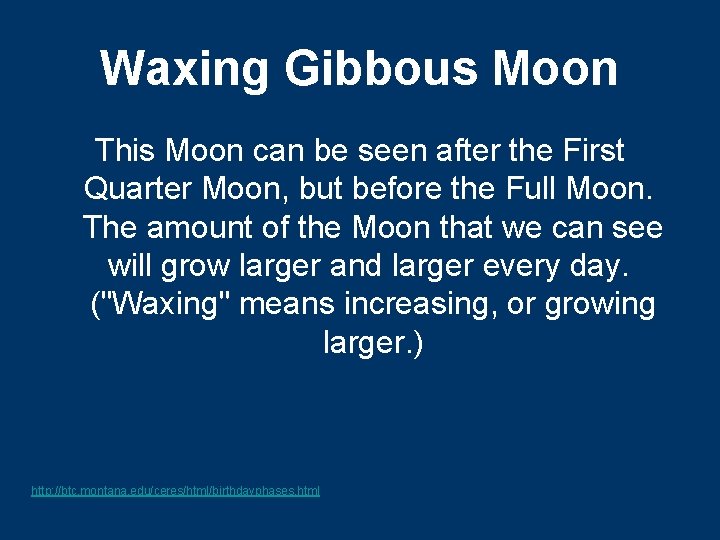 Waxing Gibbous Moon

This Moon can be seen after the First Quarter Moon, but before the Full Moon. The amount of the Moon that we can see will grow larger and larger every day. ("Waxing" means increasing, or growing larger.)

http://btc.montana.edu/ceres/html/birthdayphases.html